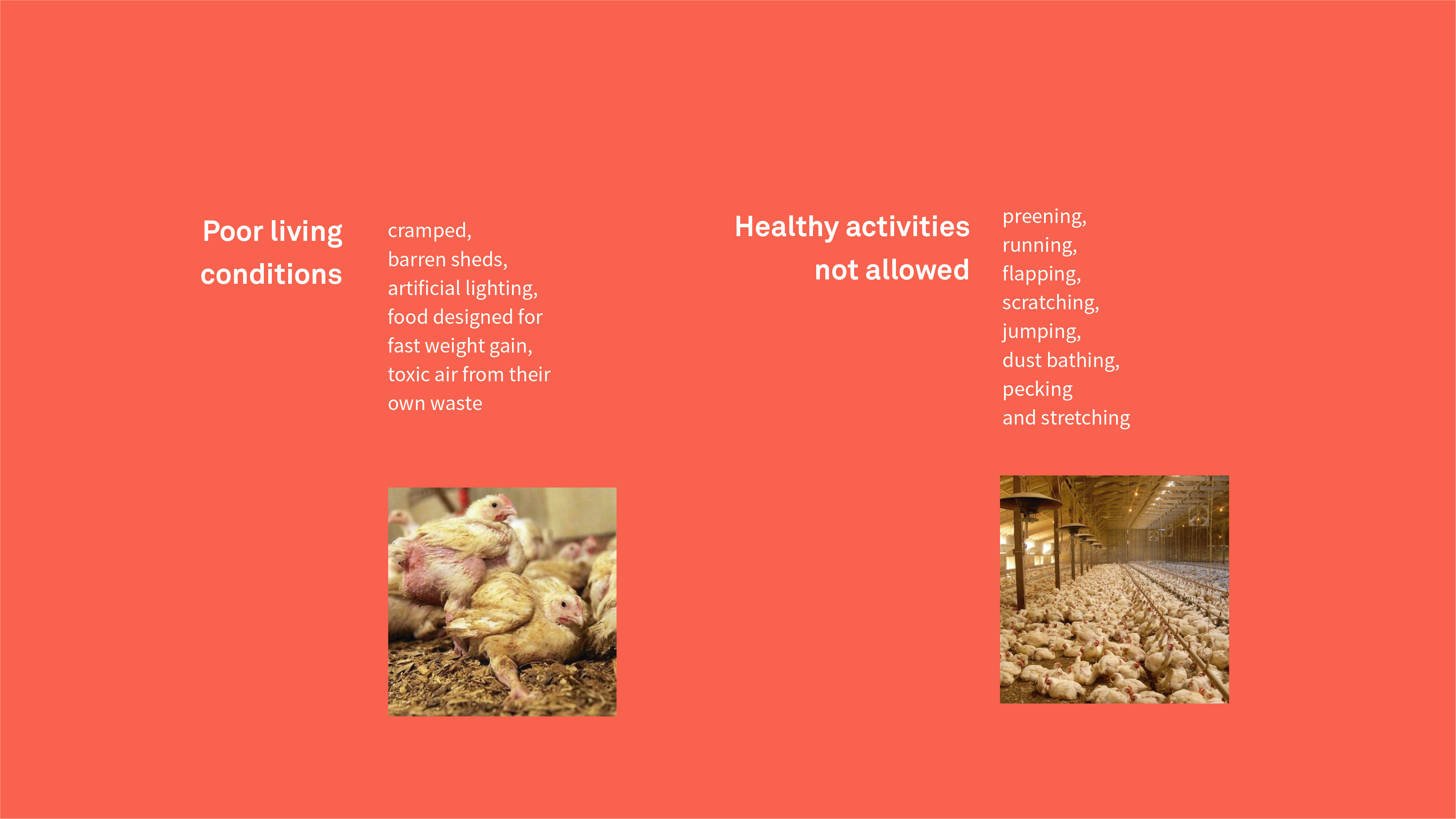 Poor living conditions

cramped,
barren sheds,
artificial lighting,
food designed for fast weight gain,
toxic air from their own waste

Healthy activities not allowed

preening,
running,
flapping,
scratching,
jumping,
dust bathing,
pecking
and stretching